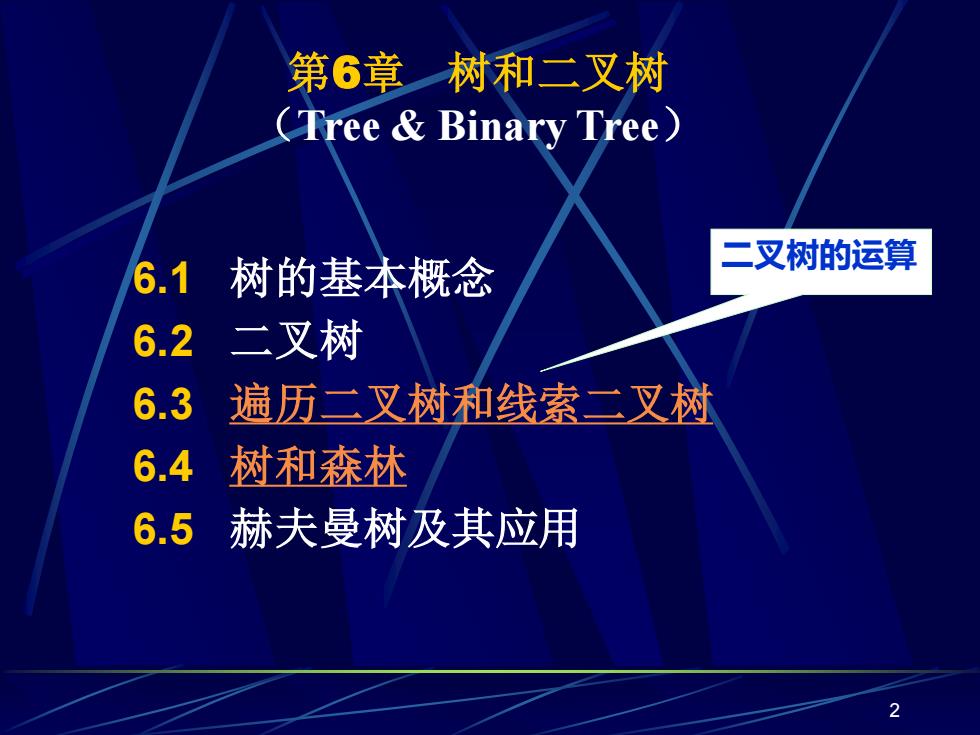 第6章 树和二叉树
（Tree & Binary Tree）

二叉树的运算

6.1 树的基本概念
6.2 二叉树
6.3 遍历二叉树和线索二叉树
6.4 树和森林
6.5 赫夫曼树及其应用

2